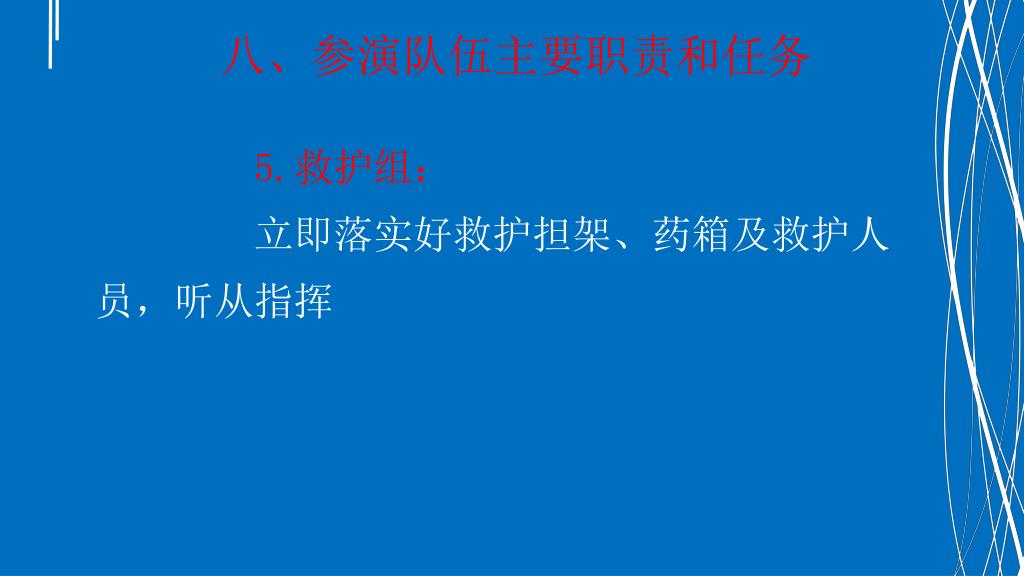 八、参演队伍主要职责和任务

5.救护组：

立即落实好救护担架、药箱及救护人员，听从指挥